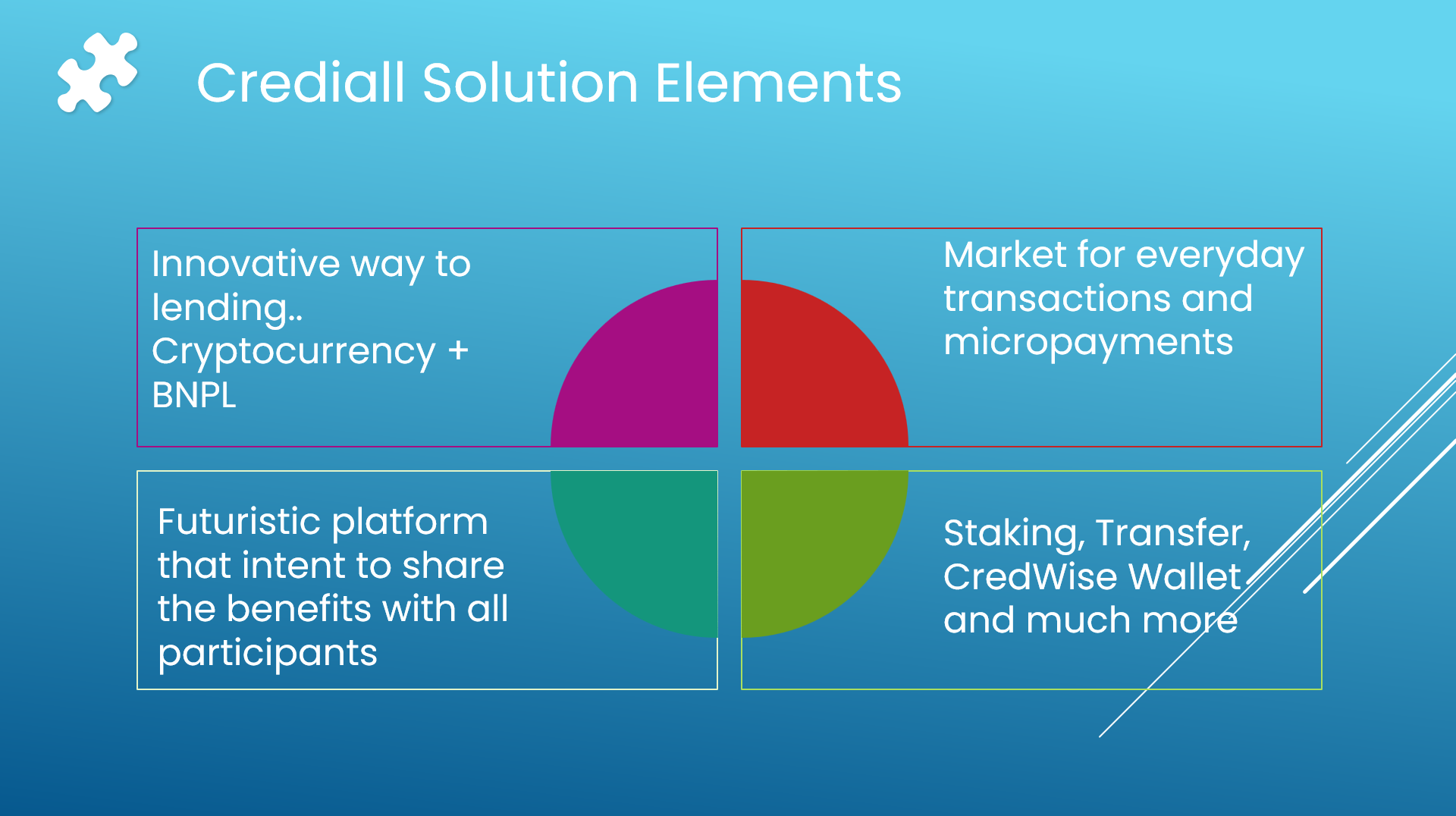 Crediall Solution Elements

Innovative way to lending.. Cryptocurrency + BNPL

Market for everyday transactions and micropayments

Futuristic platform that intent to share the benefits with all participants

Staking, Transfer, CredWise Wallet and much more